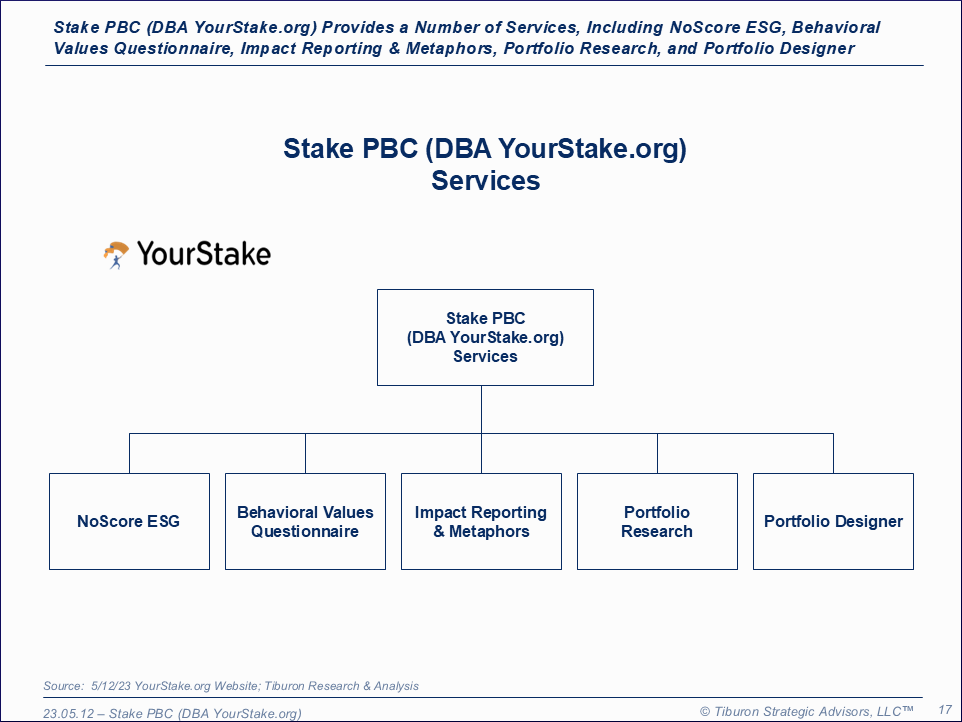 Stake PBC (DBA YourStake.org) Provides a Number of Services, Including NoScore ESG, Behavioral Values Questionnaire, Impact Reporting & Metaphors, Portfolio Research, and Portfolio Designer

Stake PBC (DBA YourStake.org)
Services

YourStake

Stake PBC
(DBA YourStake.org)
Services

NoScore ESG

Behavioral Values Questionnaire

Impact Reporting & Metaphors

Portfolio Research

Portfolio Designer

Source: 5/12/23 YourStake.org Website; Tiburon Research & Analysis

23.05.12 – Stake PBC (DBA YourStake.org)

© Tiburon Strategic Advisors, LLC™

17